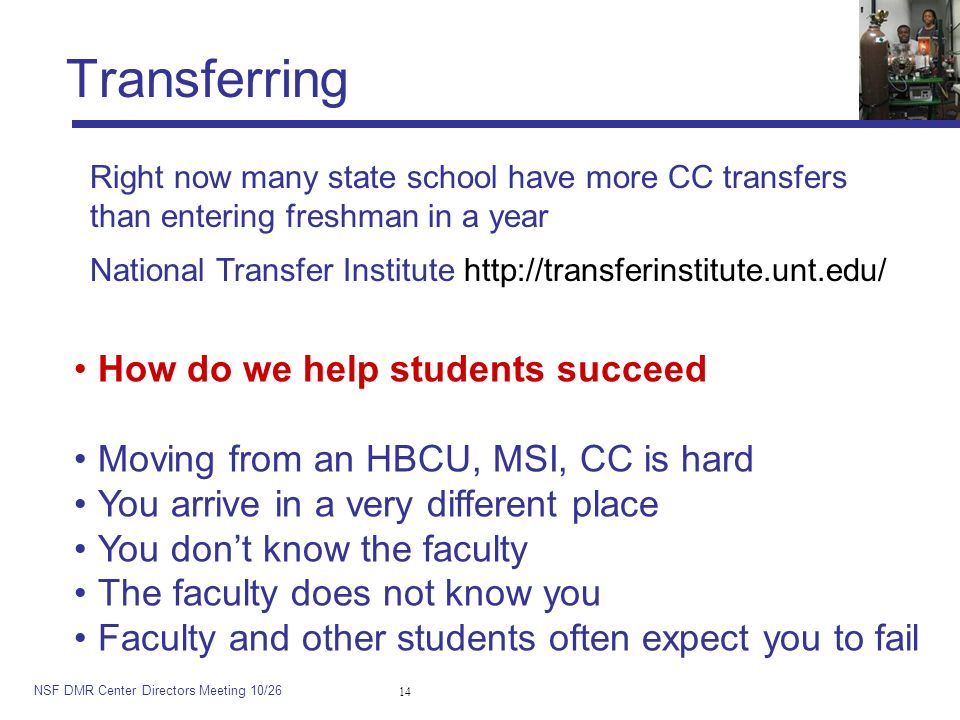 Transferring

Right now many state school have more CC transfers than entering freshman in a year

National Transfer Institute http://transferinstitute.unt.edu/

• How do we help students succeed

• Moving from an HBCU, MSI, CC is hard
• You arrive in a very different place
• You don't know the faculty
• The faculty does not know you
• Faculty and other students often expect you to fail

NSF DMR Center Directors Meeting 10/26

14